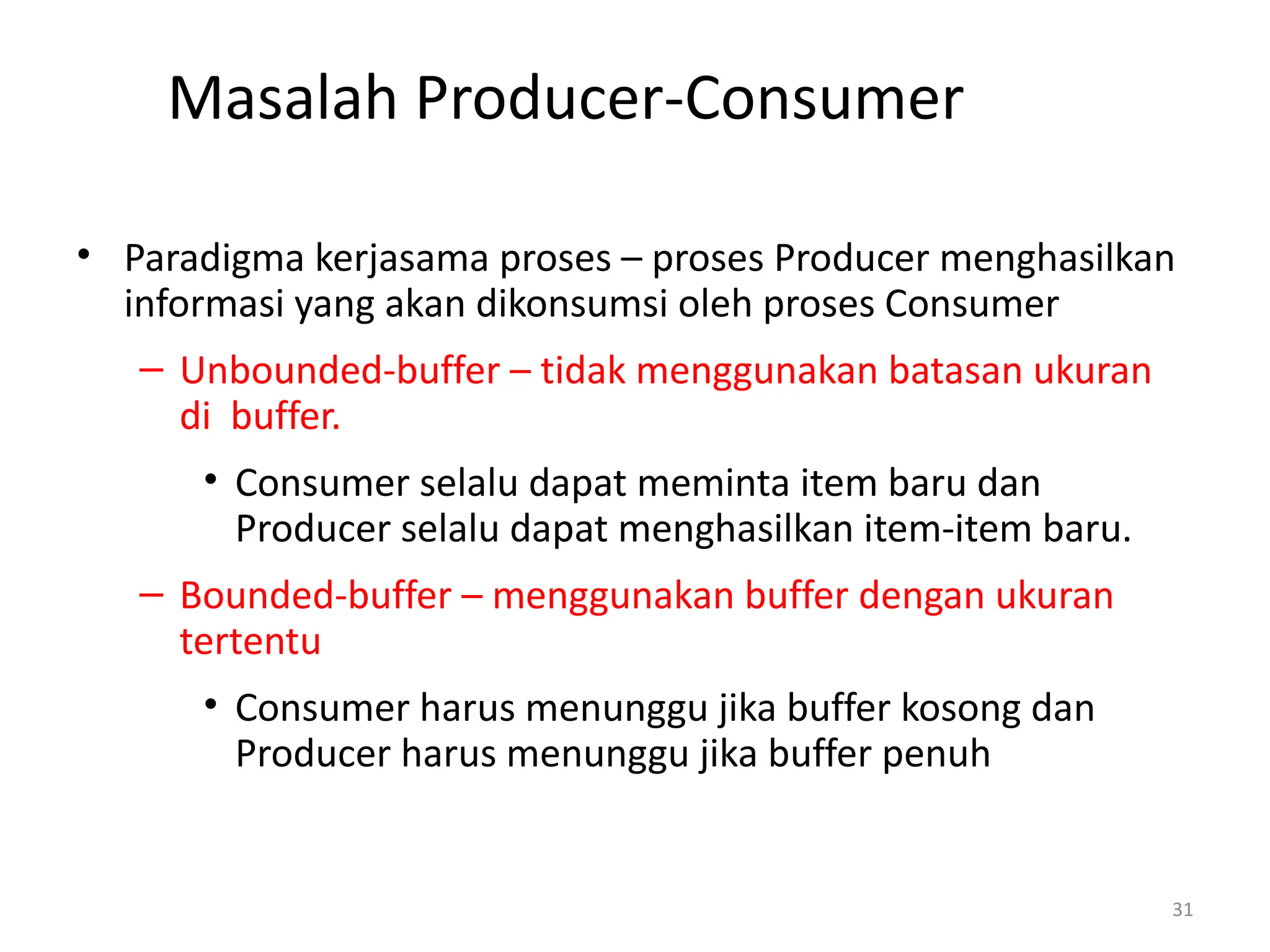 Masalah Producer-Consumer

• Paradigma kerjasama proses – proses Producer menghasilkan informasi yang akan dikonsumsi oleh proses Consumer

– Unbounded-buffer – tidak menggunakan batasan ukuran di buffer.

• Consumer selalu dapat meminta item baru dan Producer selalu dapat menghasilkan item-item baru.

– Bounded-buffer – menggunakan buffer dengan ukuran tertentu

• Consumer harus menunggu jika buffer kosong dan Producer harus menunggu jika buffer penuh

31